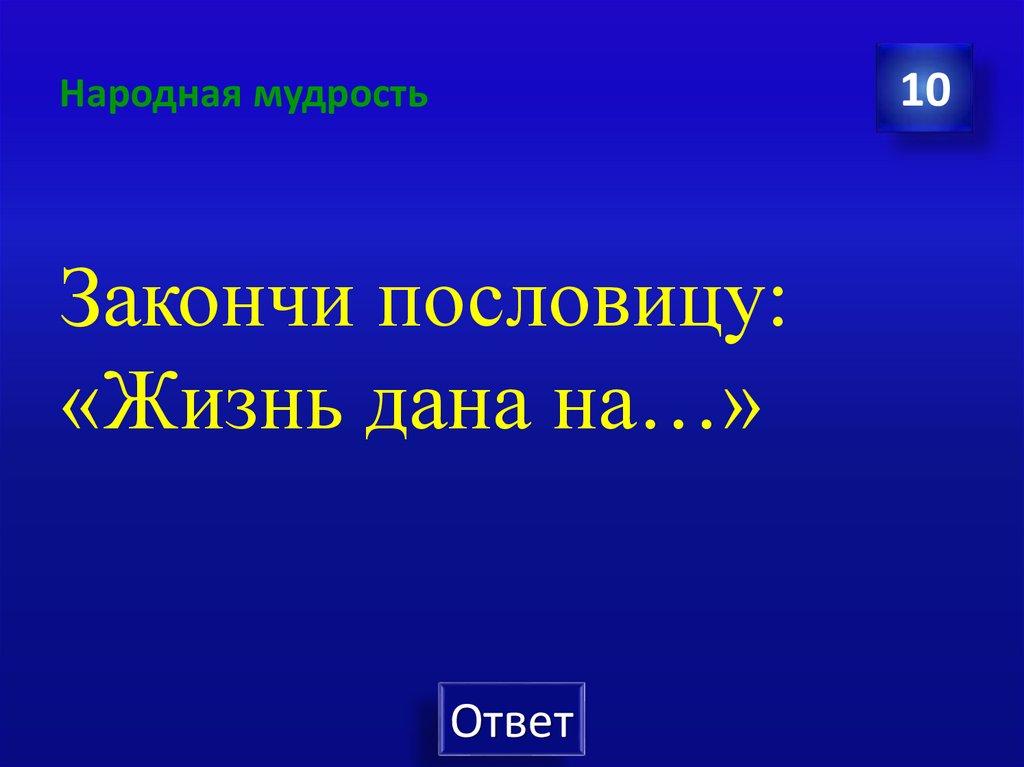 Народная мудрость

10

Закончи пословицу:
«Жизнь дана на…»

Ответ